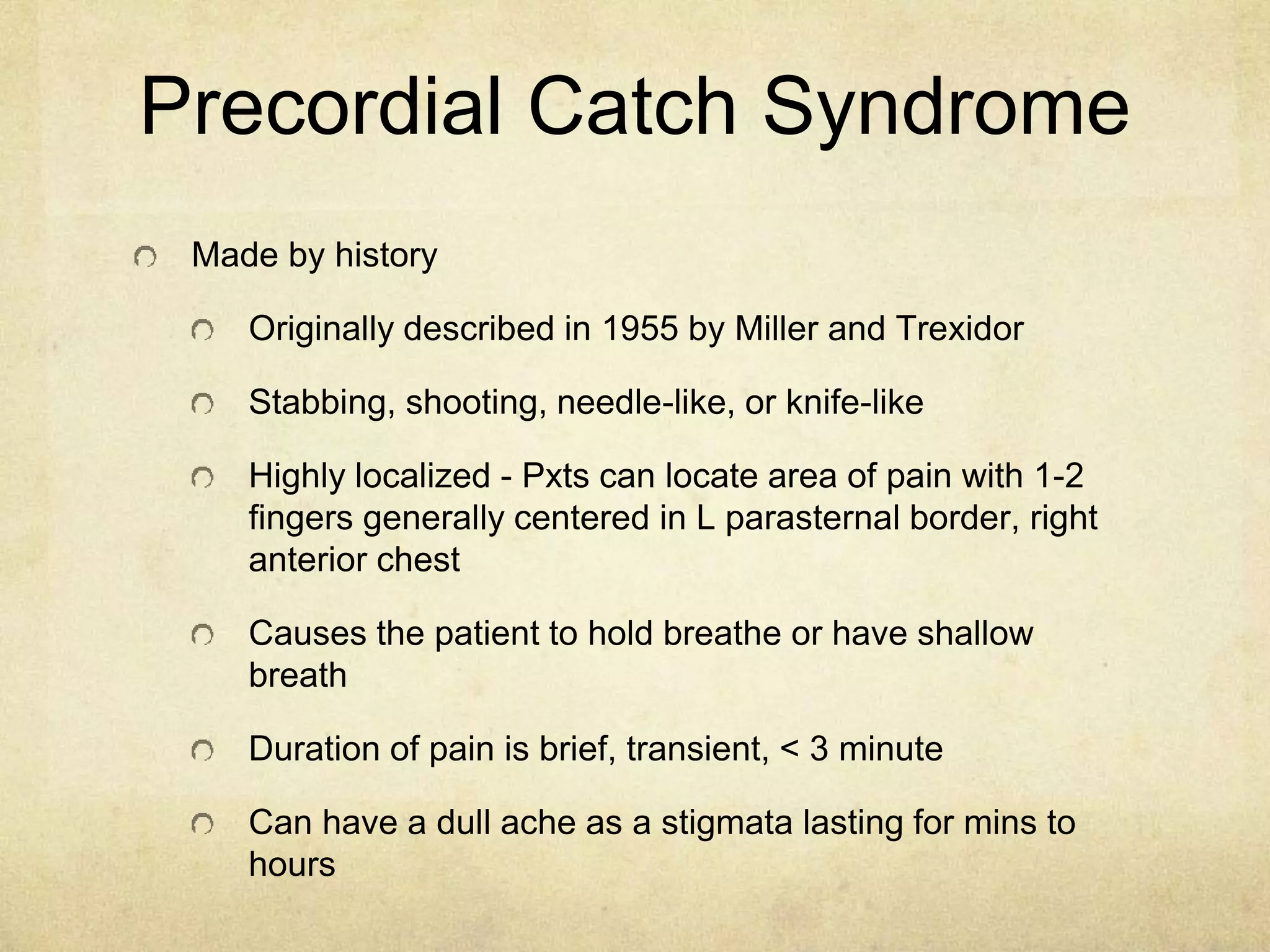 Precordial Catch Syndrome

Made by history

Originally described in 1955 by Miller and Trexidor

Stabbing, shooting, needle-like, or knife-like

Highly localized - Pxts can locate area of pain with 1-2 fingers generally centered in L parasternal border, right anterior chest

Causes the patient to hold breathe or have shallow breath

Duration of pain is brief, transient, < 3 minute

Can have a dull ache as a stigmata lasting for mins to hours